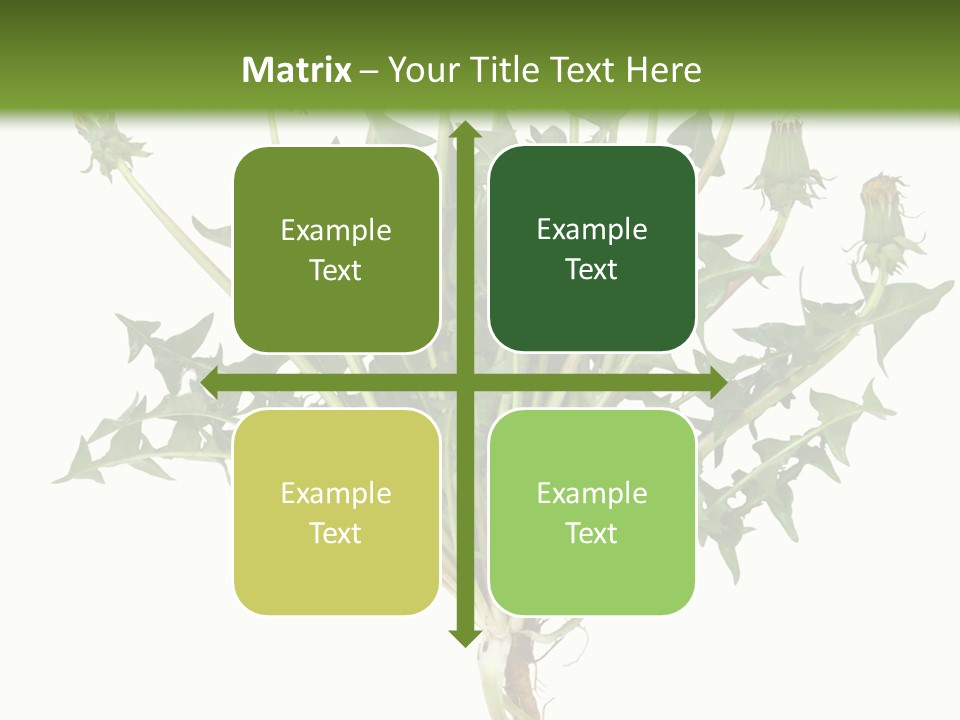 Matrix – Your Title Text Here

Example Text

Example Text

Example Text

Example Text